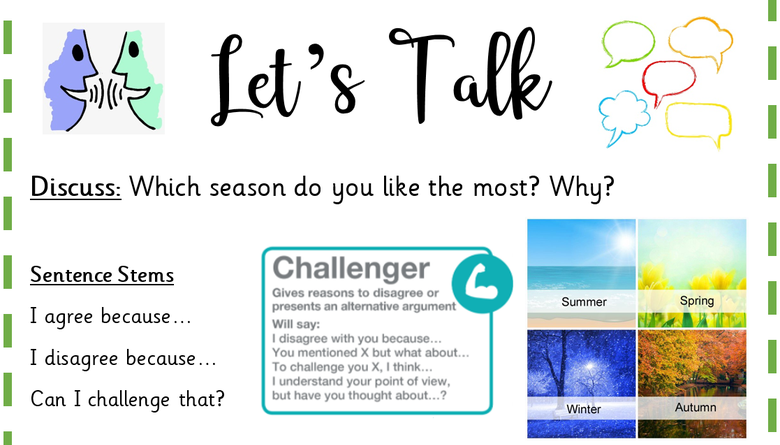 Let's Talk

Discuss: Which season do you like the most? Why?

Sentence Stems

I agree because…

I disagree because…

Can I challenge that?

Challenger

Gives reasons to disagree or presents an alternative argument

Will say:
I disagree with you because…
You mentioned X but what about…
To challenge you X, I think…
I understand your point of view, but have you thought about…?

Summer

Spring

Winter

Autumn